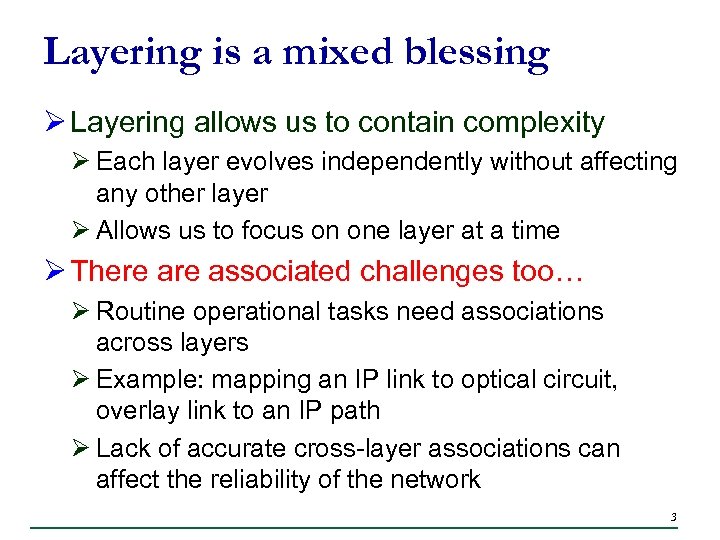 Layering is a mixed blessing

➢ Layering allows us to contain complexity

➢ Each layer evolves independently without affecting any other layer

➢ Allows us to focus on one layer at a time

➢ There are associated challenges too…

➢ Routine operational tasks need associations across layers

➢ Example: mapping an IP link to optical circuit, overlay link to an IP path

➢ Lack of accurate cross-layer associations can affect the reliability of the network

3